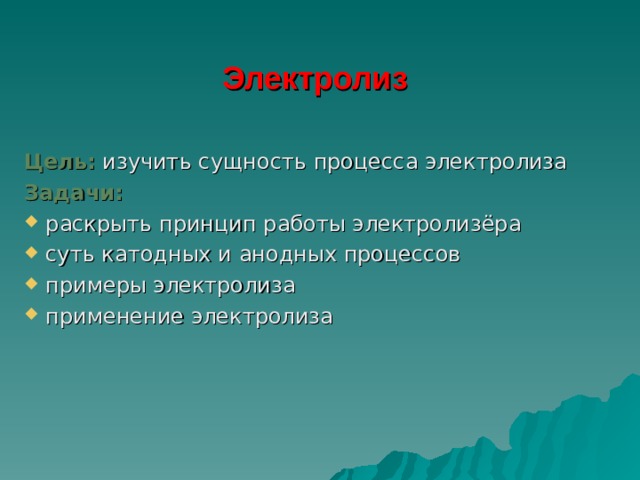 Электролиз

Цель: изучить сущность процесса электролиза
Задачи:
- раскрыть принцип работы электролизёра
- суть катодных и анодных процессов
- примеры электролиза
- применение электролиза